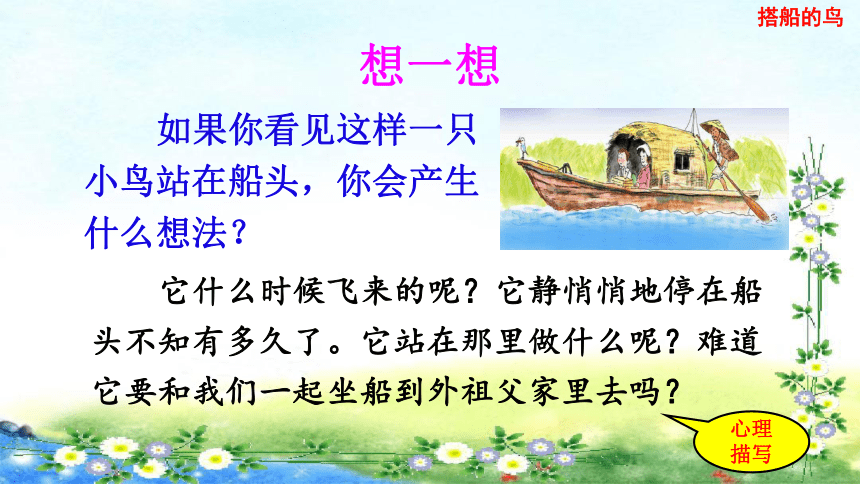 搭船的鸟

想一想

如果你看见这样一只小鸟站在船头，你会产生什么想法？

它什么时候飞来的呢？它静悄悄地停在船头不知有多久了。它站在那里做什么呢？难道它要和我们一起坐船到外祖父家里去吗？

心理描写